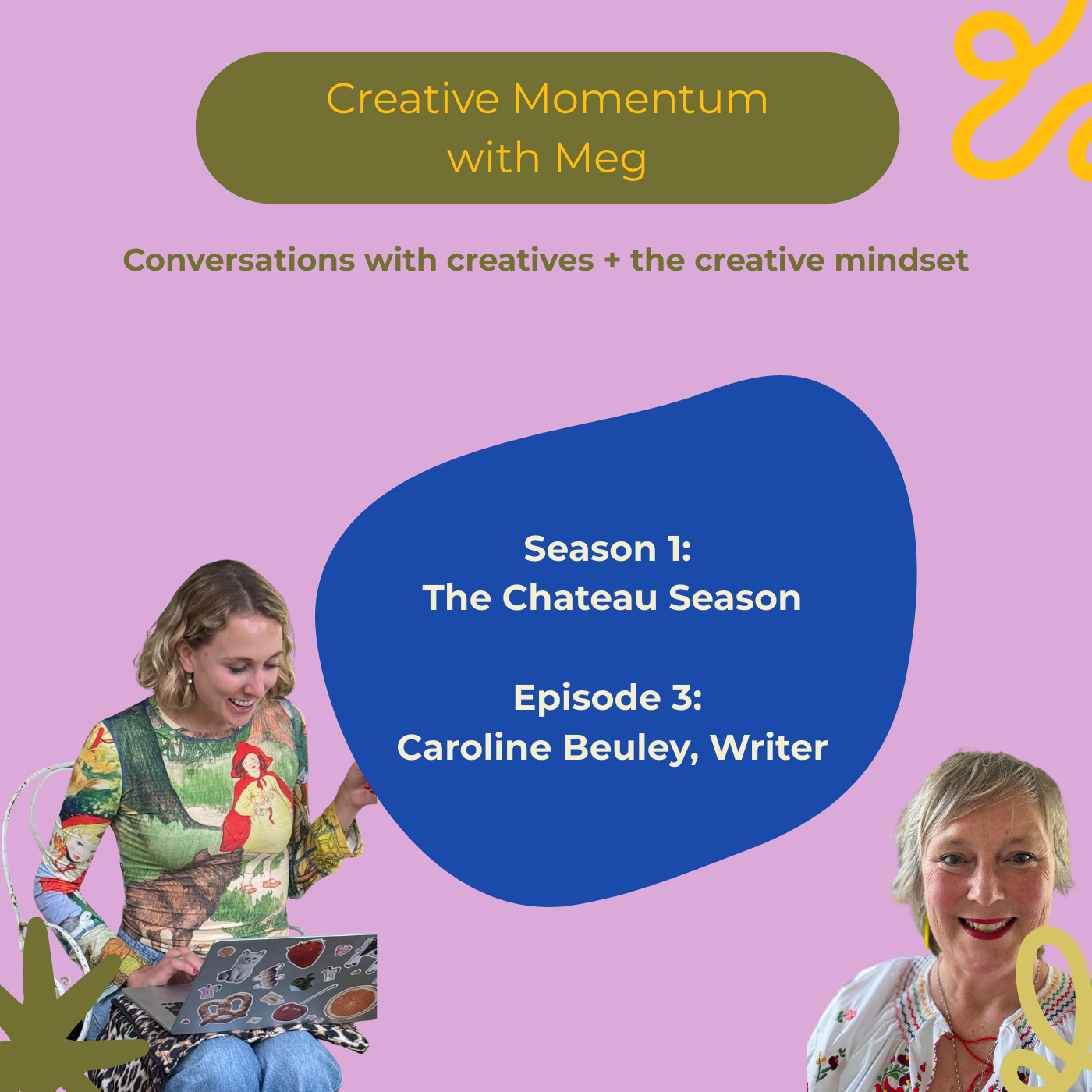 Creative Momentum with Meg

Conversations with creatives + the creative mindset

Season 1:
The Chateau Season

Episode 3:
Caroline Beuley, Writer